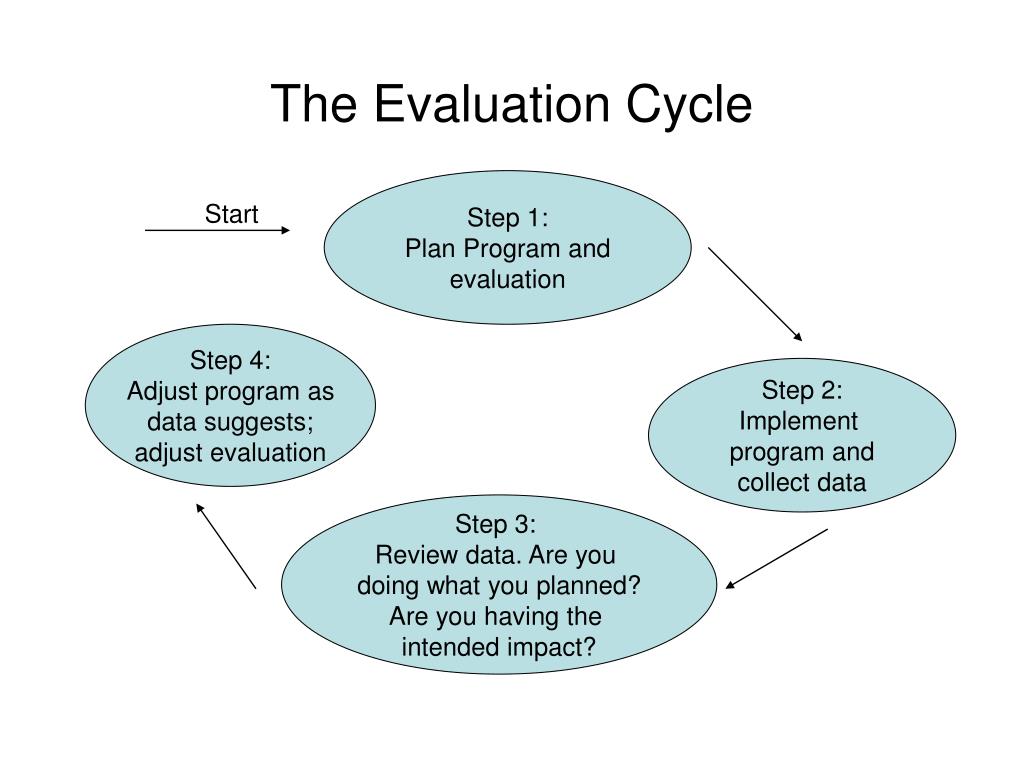 The Evaluation Cycle

Start

Step 1:
Plan Program and evaluation

Step 2:
Implement program and collect data

Step 3:
Review data. Are you doing what you planned? Are you having the intended impact?

Step 4:
Adjust program as data suggests; adjust evaluation